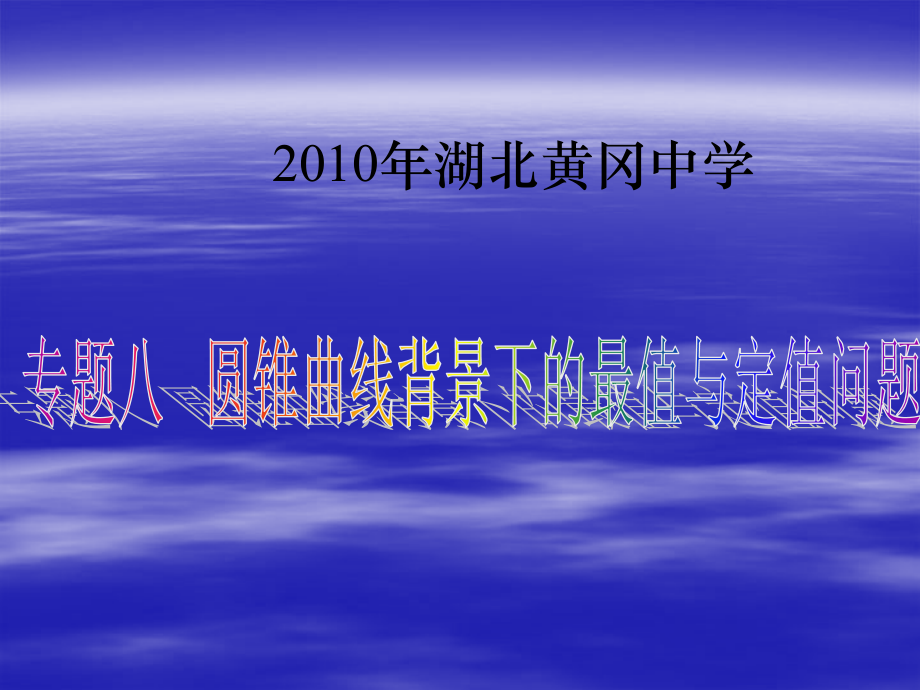 2010年湖北黄冈中学

专题八　圆锥曲线背景下的最值与定值问题